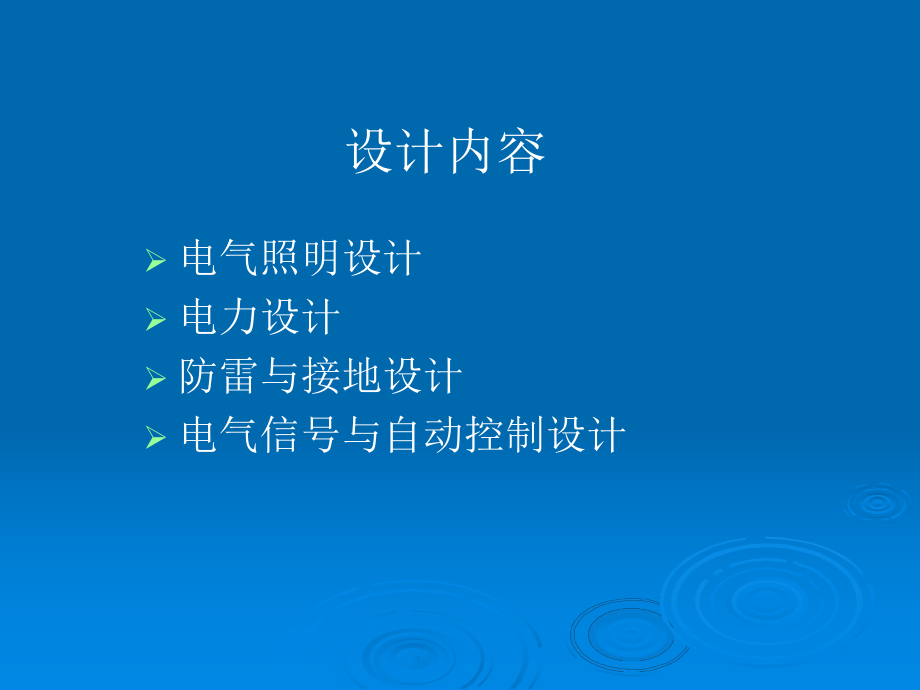 设计内容

➢ 电气照明设计
➢ 电力设计
➢ 防雷与接地设计
➢ 电气信号与自动控制设计